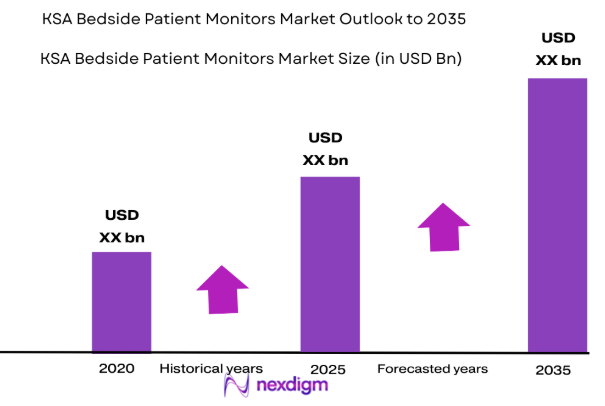 KSA Bedside Patient Monitors Market Outlook to 2035

KSA Bedside Patient Monitors Market Size (in USD Bn)

USD XX bn

USD XX bn

USD XX bn

2020

Historical years

2025

Forecasted years

2035

nexdigm